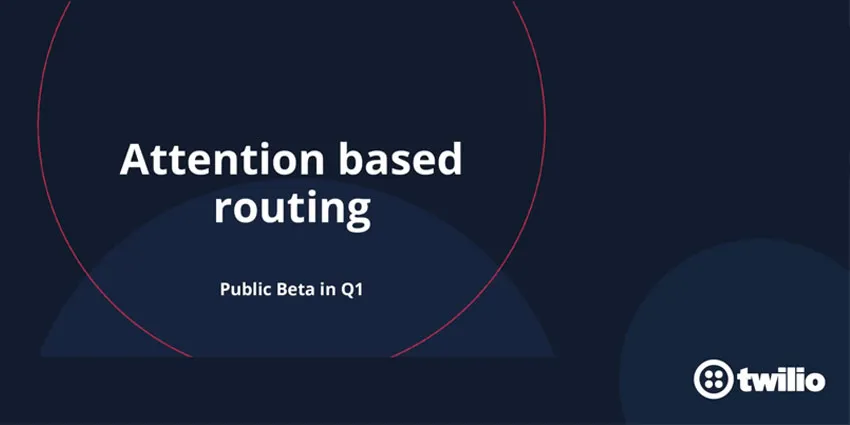 Attention based routing

Public Beta in Q1

twilio